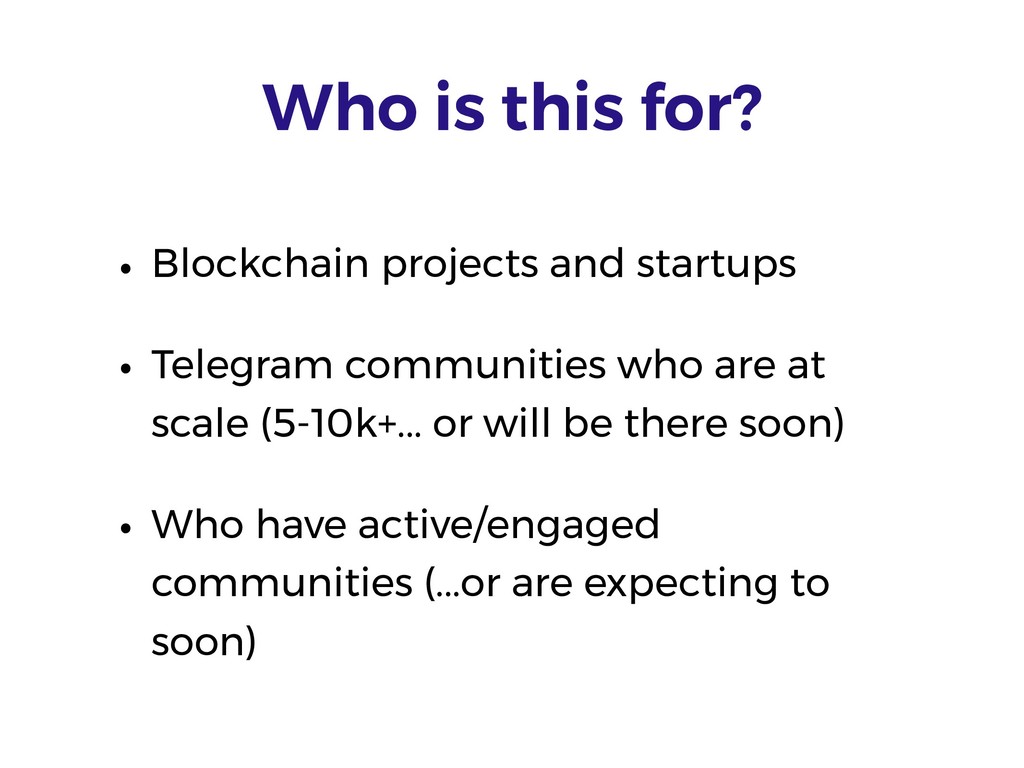 Who is this for?

• Blockchain projects and startups

• Telegram communities who are at scale (5-10k+… or will be there soon)

• Who have active/engaged communities (…or are expecting to soon)